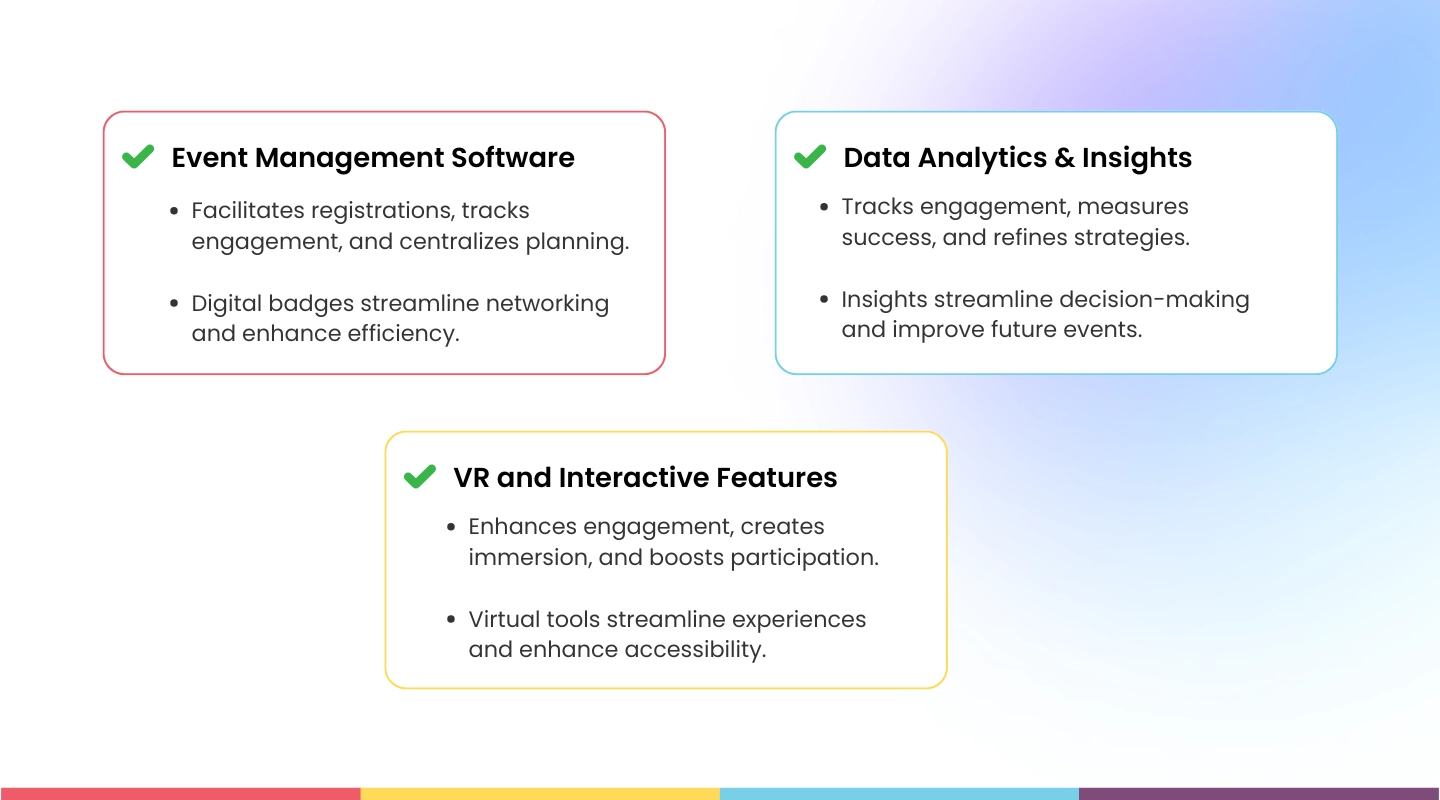 Event Management Software

- Facilitates registrations, tracks engagement, and centralizes planning.
- Digital badges streamline networking and enhance efficiency.

Data Analytics & Insights

- Tracks engagement, measures success, and refines strategies.
- Insights streamline decision-making and improve future events.

VR and Interactive Features

- Enhances engagement, creates immersion, and boosts participation.
- Virtual tools streamline experiences and enhance accessibility.